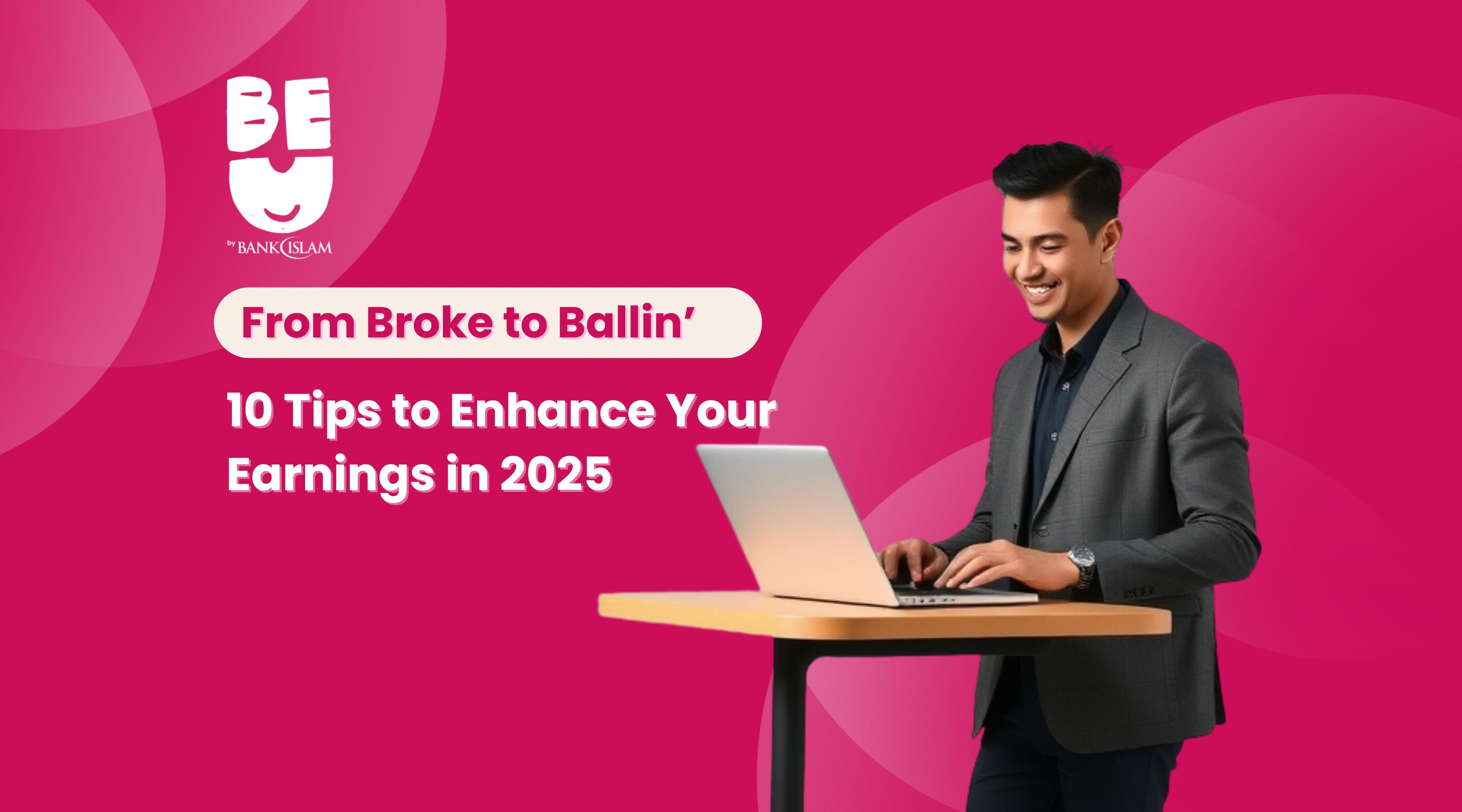 BE
U
by BANK ISLAM

From Broke to Ballin'

10 Tips to Enhance Your Earnings in 2025